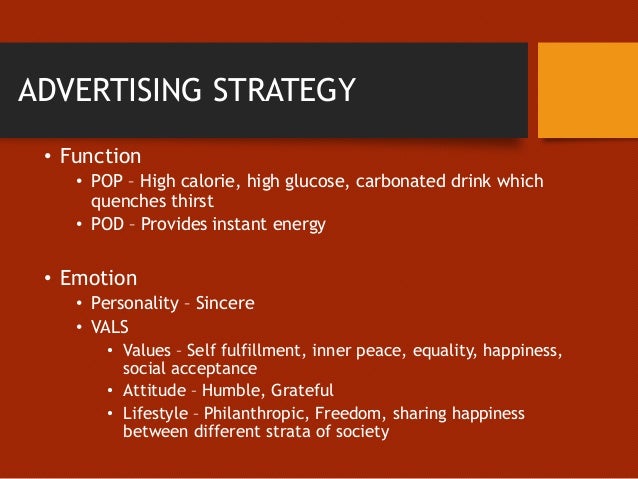 ADVERTISING STRATEGY

• Function
  • POP – High calorie, high glucose, carbonated drink which quenches thirst
  • POD – Provides instant energy

• Emotion
  • Personality – Sincere
  • VALS
    • Values – Self fulfillment, inner peace, equality, happiness, social acceptance
    • Attitude – Humble, Grateful
    • Lifestyle – Philanthropic, Freedom, sharing happiness between different strata of society